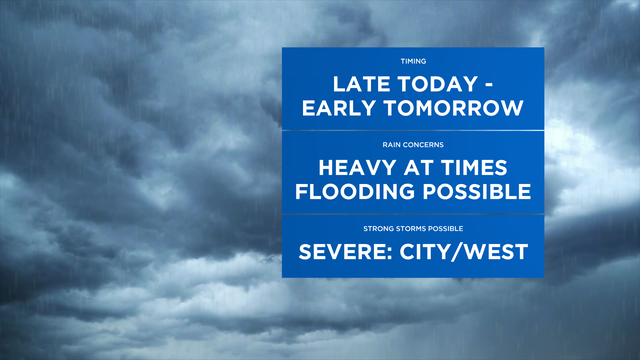 TIMING

LATE TODAY - EARLY TOMORROW

RAIN CONCERNS

HEAVY AT TIMES FLOODING POSSIBLE

STRONG STORMS POSSIBLE

SEVERE: CITY/WEST